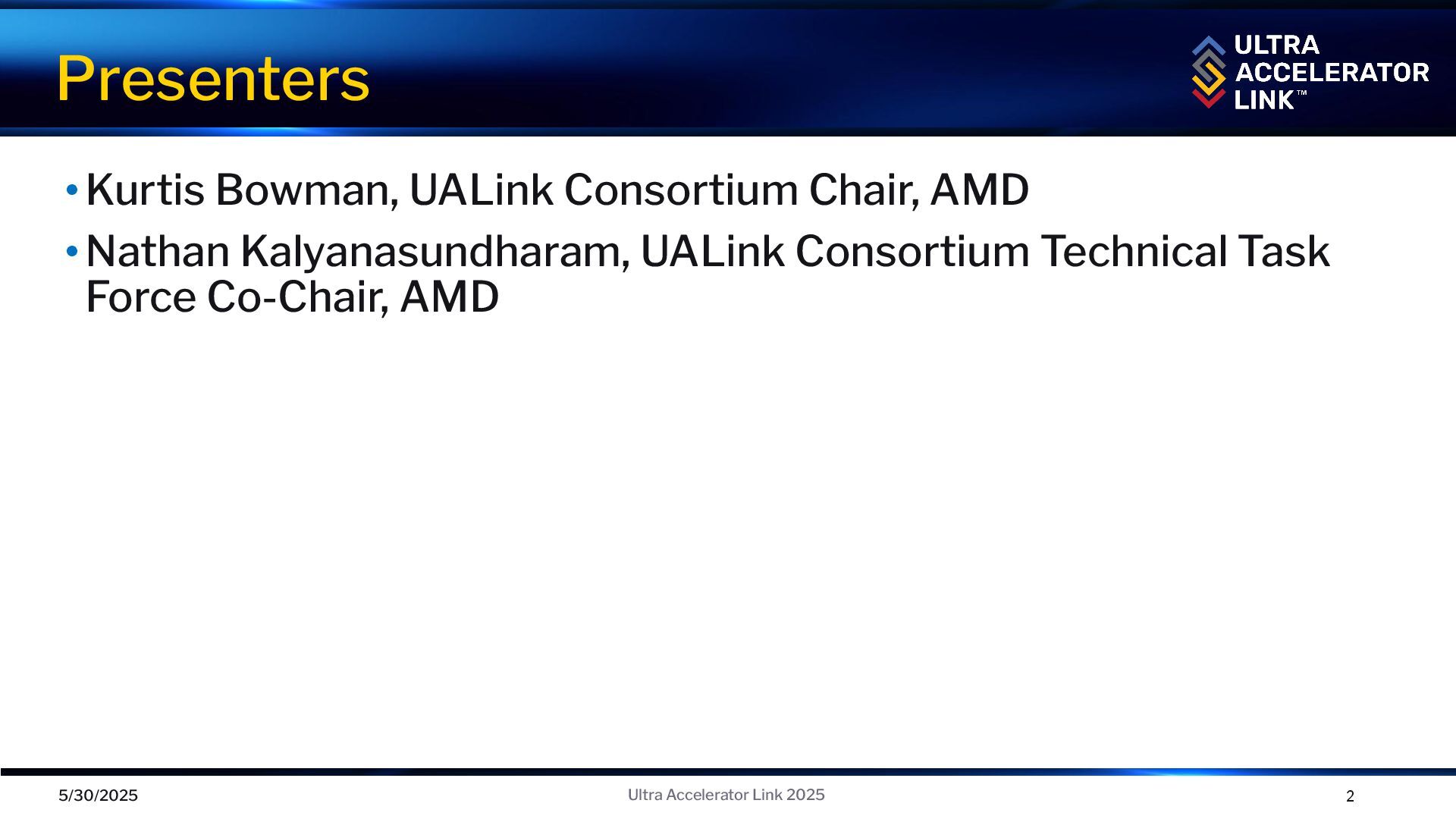 Presenters

ULTRA ACCELERATOR LINK™

• Kurtis Bowman, UALink Consortium Chair, AMD

• Nathan Kalyanasundharam, UALink Consortium Technical Task Force Co-Chair, AMD

5/30/2025

Ultra Accelerator Link 2025

2